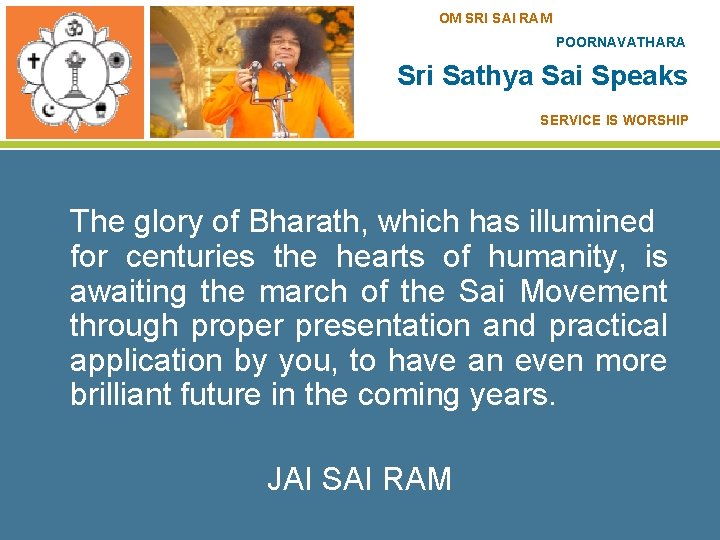 OM SRI SAI RAM

POORNAVATHARA

Sri Sathya Sai Speaks

SERVICE IS WORSHIP

The glory of Bharath, which has illumined for centuries the hearts of humanity, is awaiting the march of the Sai Movement through proper presentation and practical application by you, to have an even more brilliant future in the coming years.

JAI SAI RAM